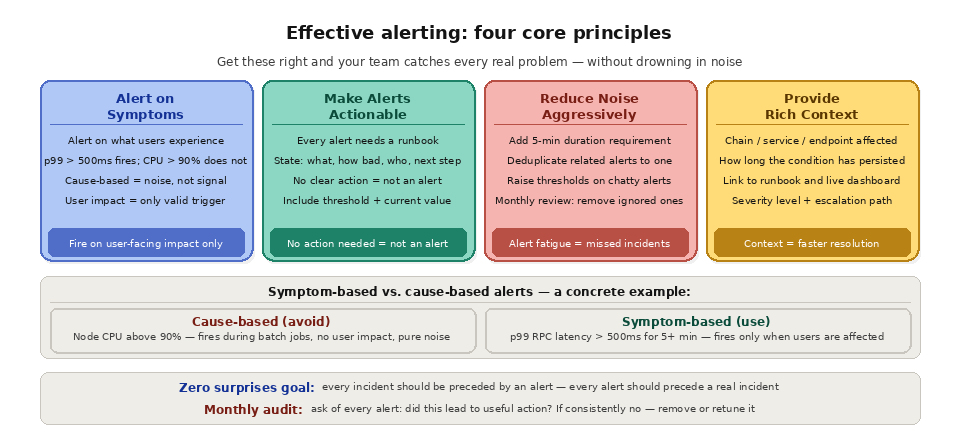 Effective alerting: four core principles

Get these right and your team catches every real problem — without drowning in noise

Alert on Symptoms

Alert on what users experience

p99 > 500ms fires; CPU > 90% does not

Cause-based = noise, not signal

User impact = only valid trigger

Fire on user-facing impact only

Make Alerts Actionable

Every alert needs a runbook

State: what, how bad, who, next step

No clear action = not an alert

Include threshold + current value

No action needed = not an alert

Reduce Noise Aggressively

Add 5-min duration requirement

Deduplicate related alerts to one

Raise thresholds on chatty alerts

Monthly review: remove ignored ones

Alert fatigue = missed incidents

Provide Rich Context

Chain / service / endpoint affected

How long the condition has persisted

Link to runbook and live dashboard

Severity level + escalation path

Context = faster resolution

Symptom-based vs. cause-based alerts — a concrete example:

Cause-based (avoid)

Node CPU above 90% — fires during batch jobs, no user impact, pure noise

Symptom-based (use)

p99 RPC latency > 500ms for 5+ min — fires only when users are affected

Zero surprises goal: every incident should be preceded by an alert — every alert should precede a real incident

Monthly audit: ask of every alert: did this lead to useful action? If consistently no — remove or retune it